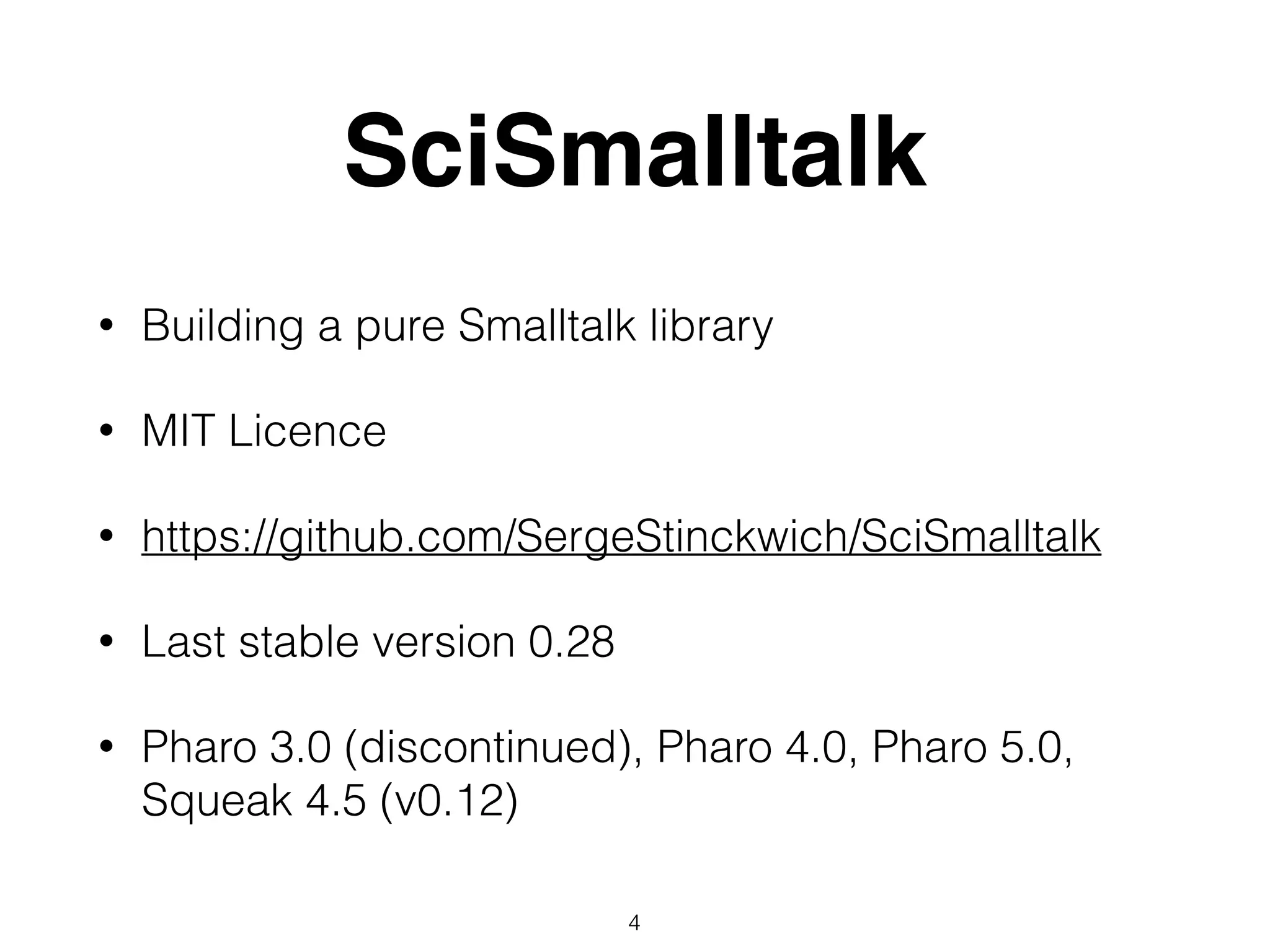 SciSmalltalk

• Building a pure Smalltalk library

• MIT Licence

• https://github.com/SergeStinckwich/SciSmalltalk

• Last stable version 0.28

• Pharo 3.0 (discontinued), Pharo 4.0, Pharo 5.0, Squeak 4.5 (v0.12)

4